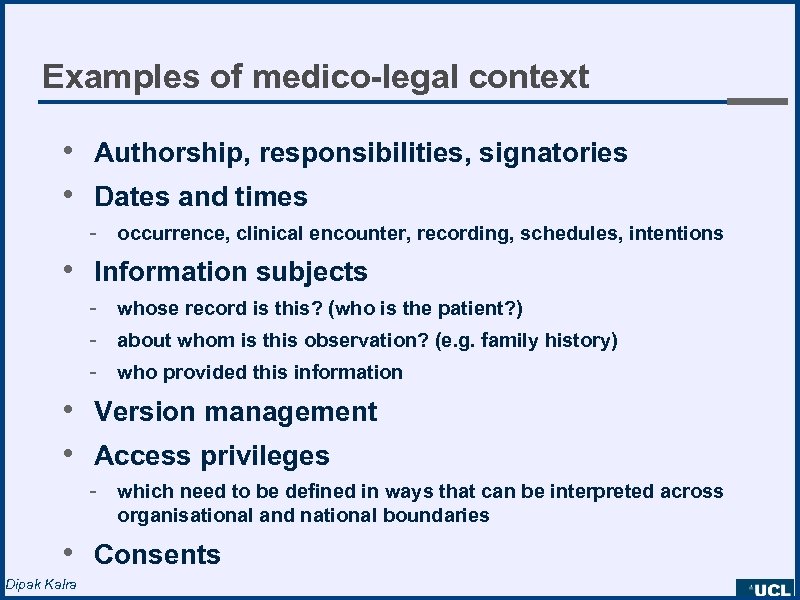 Examples of medico-legal context

• Authorship, responsibilities, signatories
• Dates and times
- occurrence, clinical encounter, recording, schedules, intentions
• Information subjects
- whose record is this? (who is the patient?)
- about whom is this observation? (e.g. family history)
- who provided this information
• Version management
• Access privileges
- which need to be defined in ways that can be interpreted across organisational and national boundaries
• Consents

Dipak Kalra

UCL